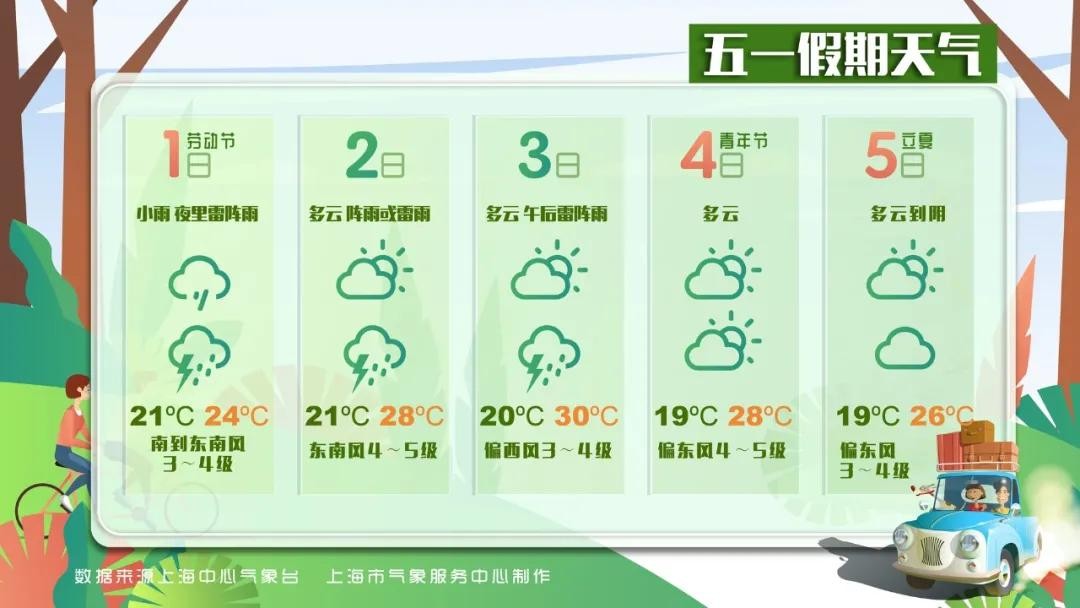 五一假期天气

1日 劳动节
小雨 夜里雷阵雨
21°C 24°C
南到东南风 3～4级

2日
多云 阵雨或雷雨
21°C 28°C
东南风4～5级

3日
多云 午后雷阵雨
20°C 30°C
偏西风3～4级

4日 青年节
多云
19°C 28°C
偏东风4～5级

5日 立夏
多云到阴
19°C 26°C
偏东风 3～4级

数据来源上海中心气象台 上海市气象服务中心制作